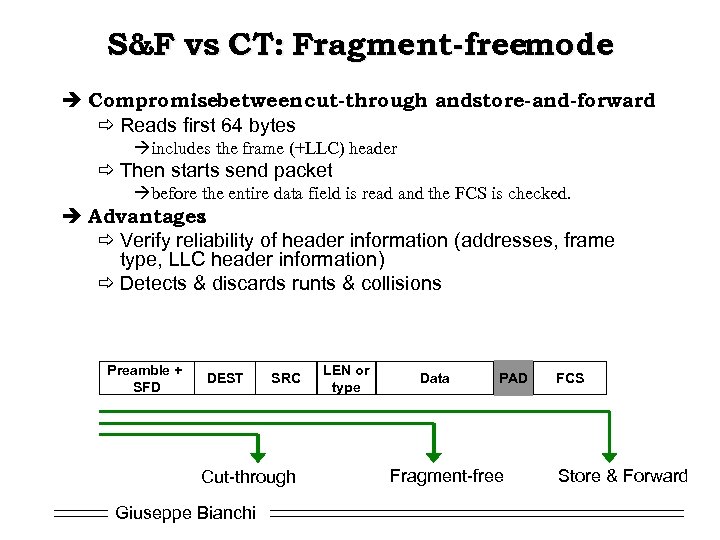 S&F vs CT: Fragment-freemode

➔ Compromisebetweencut-through andstore-and-forward
⇨ Reads first 64 bytes
→includes the frame (+LLC) header
⇨ Then starts send packet
→before the entire data field is read and the FCS is checked.

➔ Advantages
⇨ Verify reliability of header information (addresses, frame type, LLC header information)
⇨ Detects & discards runts & collisions

| Preamble + SFD | DEST | SRC | LEN or type | Data | PAD | FCS |
|---|---|---|---|---|---|---|

Cut-through
Fragment-free
Store & Forward

Giuseppe Bianchi